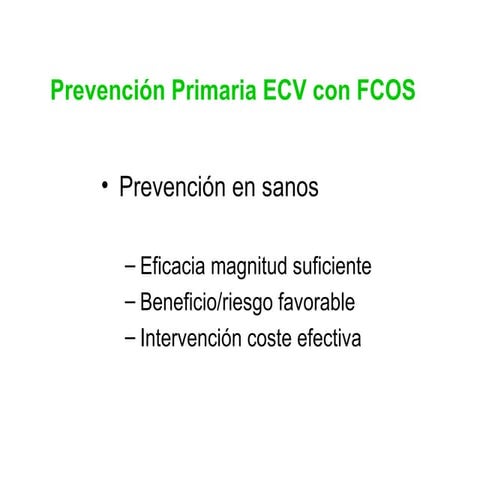 Prevención Primaria ECV con FCOS

• Prevención en sanos

– Eficacia magnitud suficiente
– Beneficio/riesgo favorable
– Intervención coste efectiva